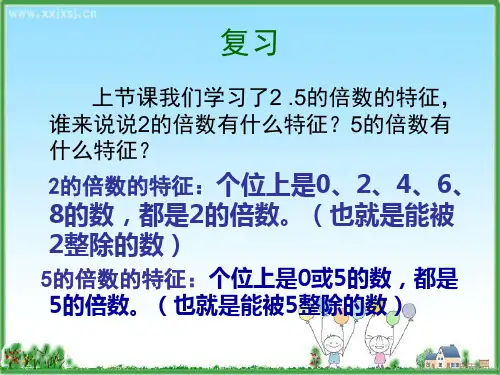 www.xxjxsj.cn

复习

上节课我们学习了2 .5的倍数的特征，谁来说说2的倍数有什么特征？5的倍数有什么特征？

2的倍数的特征：个位上是0、2、4、6、8的数，都是2的倍数。（也就是能被2整除的数）

5的倍数的特征：个位上是0或5的数，都是5的倍数。（也就是能被5整除的数）